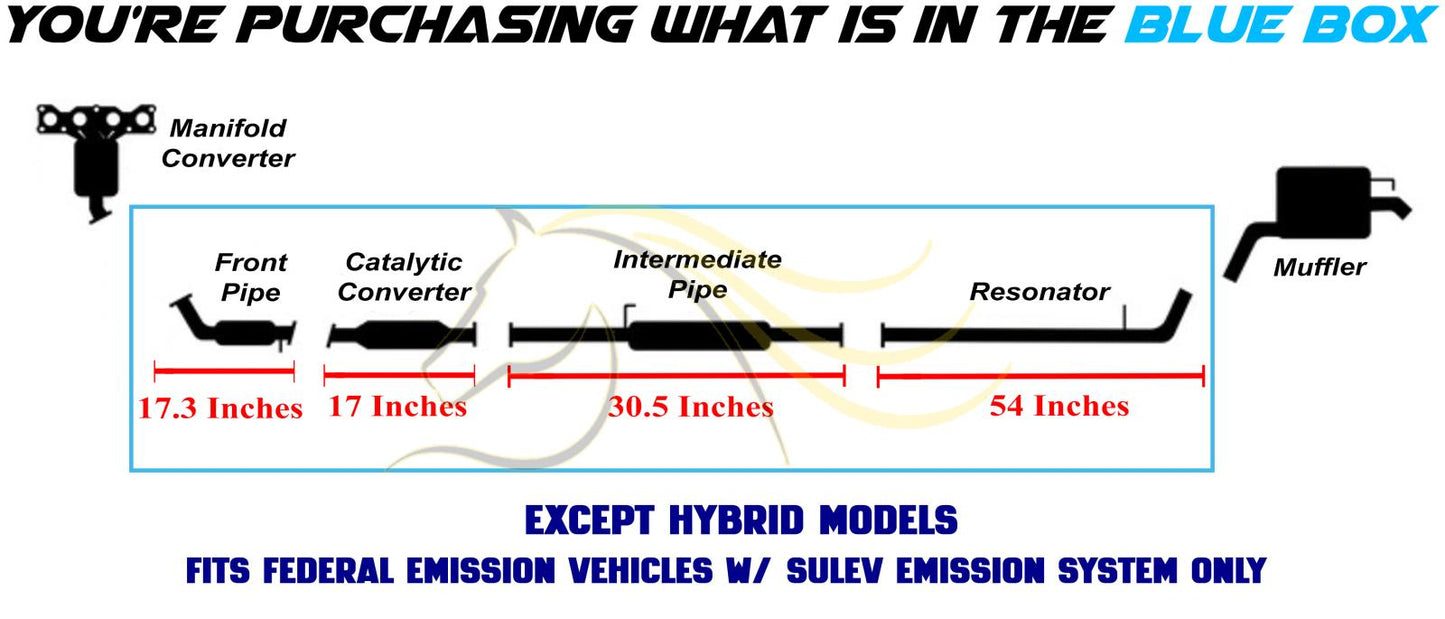 YOU'RE PURCHASING WHAT IS IN THE BLUE BOX

Manifold Converter

Front Pipe

Catalytic Converter

Intermediate Pipe

Resonator

Muffler

17.3 Inches

17 Inches

30.5 Inches

54 Inches

EXCEPT HYBRID MODELS

FITS FEDERAL EMISSION VEHICLES W/ SULEV EMISSION SYSTEM ONLY